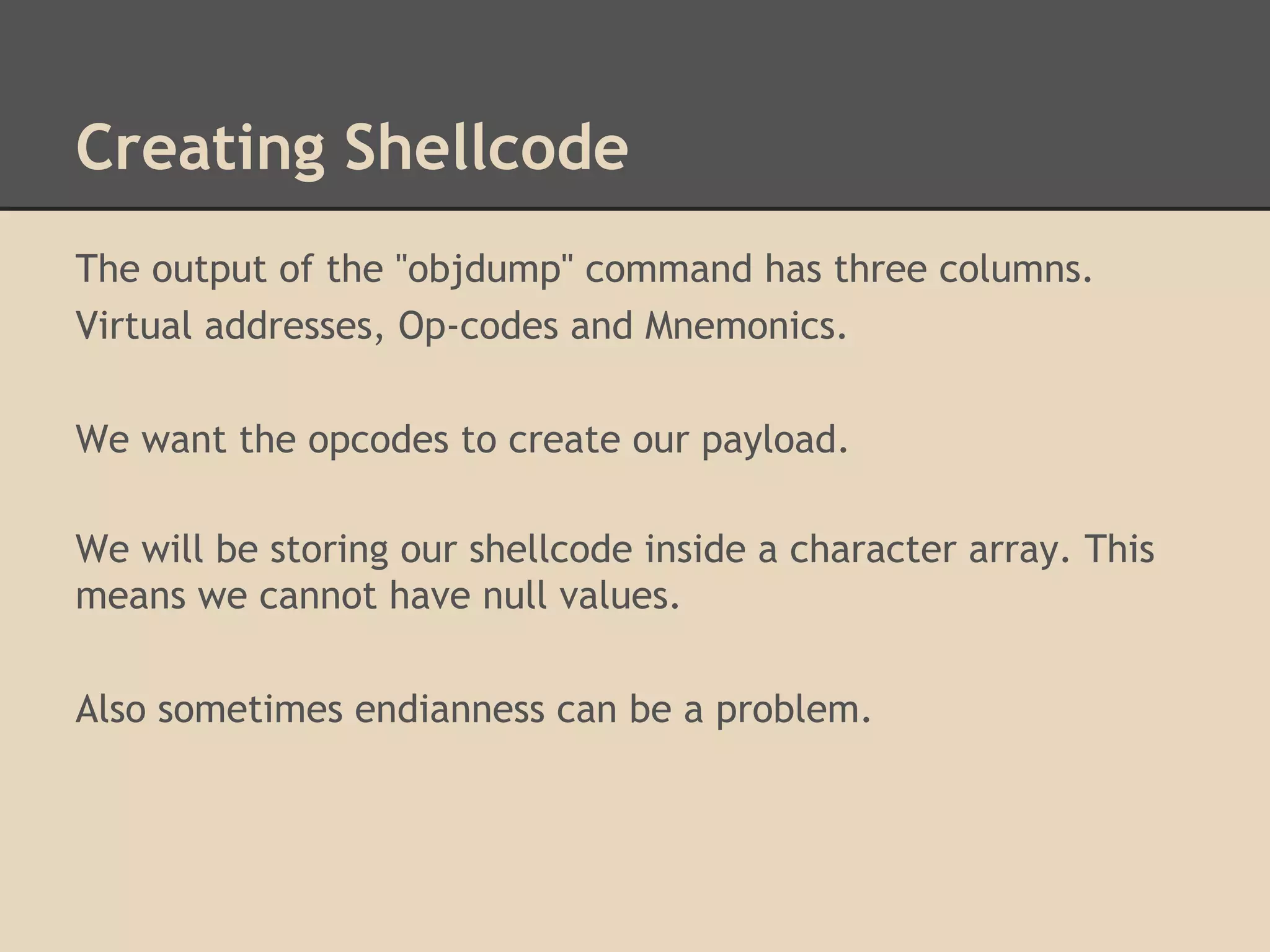 Creating Shellcode

The output of the "objdump" command has three columns.
Virtual addresses, Op-codes and Mnemonics.

We want the opcodes to create our payload.

We will be storing our shellcode inside a character array. This means we cannot have null values.

Also sometimes endianness can be a problem.